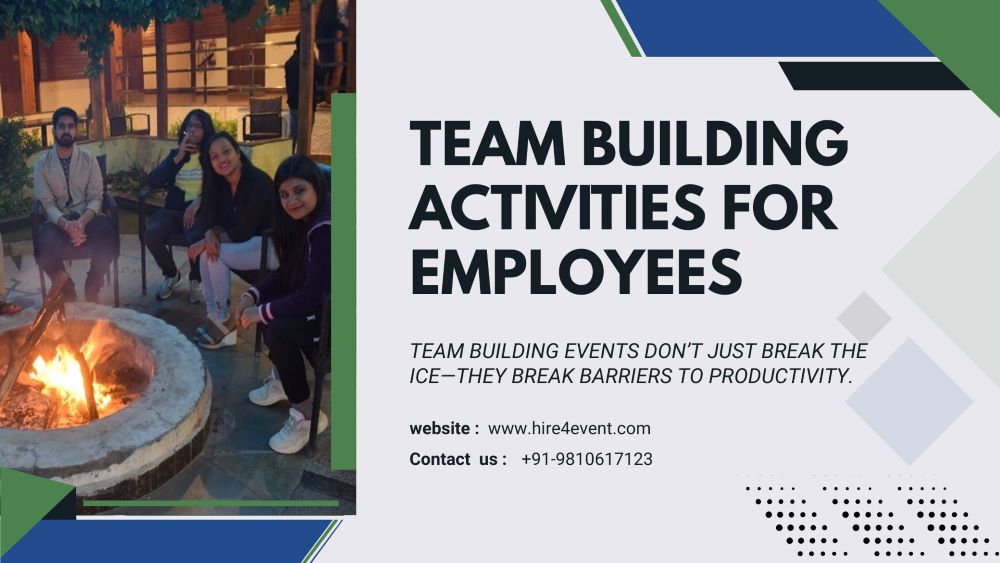 TEAM BUILDING ACTIVITIES FOR EMPLOYEES

TEAM BUILDING EVENTS DON'T JUST BREAK THE ICE—THEY BREAK BARRIERS TO PRODUCTIVITY.

website : www.hire4event.com

Contact us : +91-9810617123